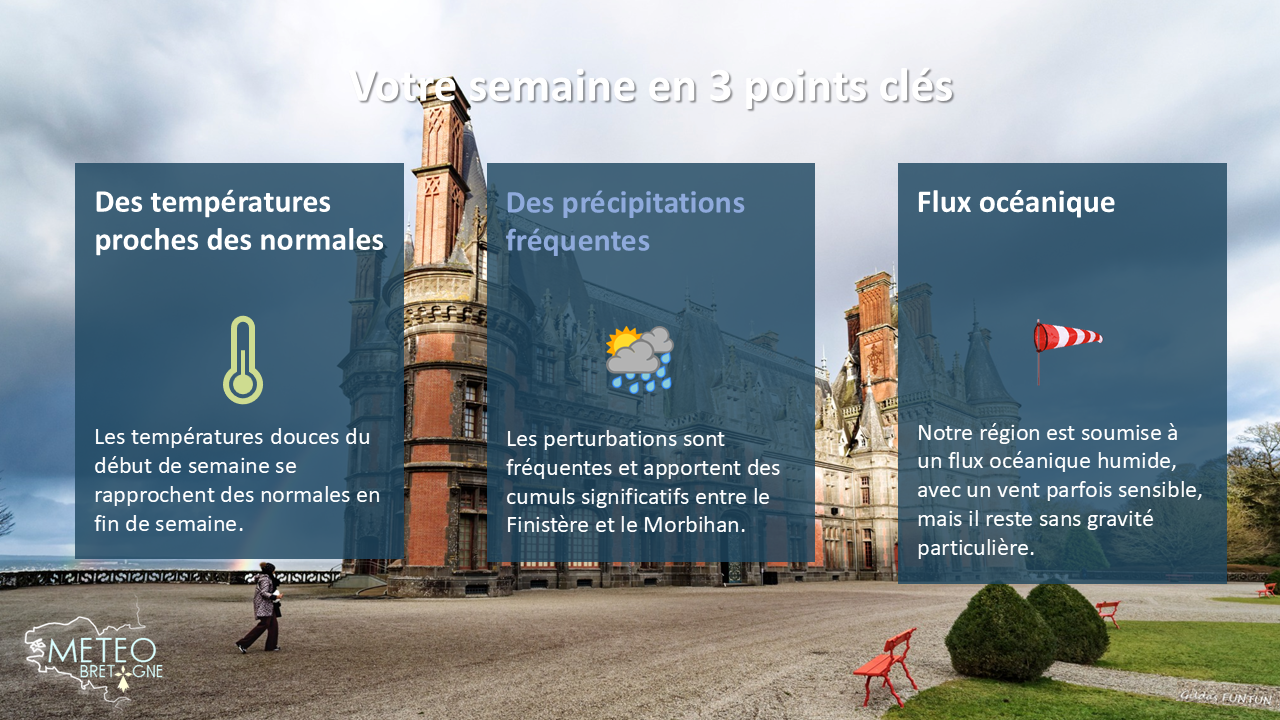 Votre semaine en 3 points clés

Des températures proches des normales

Les températures douces du début de semaine se rapprochent des normales en fin de semaine.

Des précipitations fréquentes

Les perturbations sont fréquentes et apportent des cumuls significatifs entre le Finistère et le Morbihan.

Flux océanique

Notre région est soumise à un flux océanique humide, avec un vent parfois sensible, mais il reste sans gravité particulière.

METEO BRETAGNE

Gildas FUNTUN